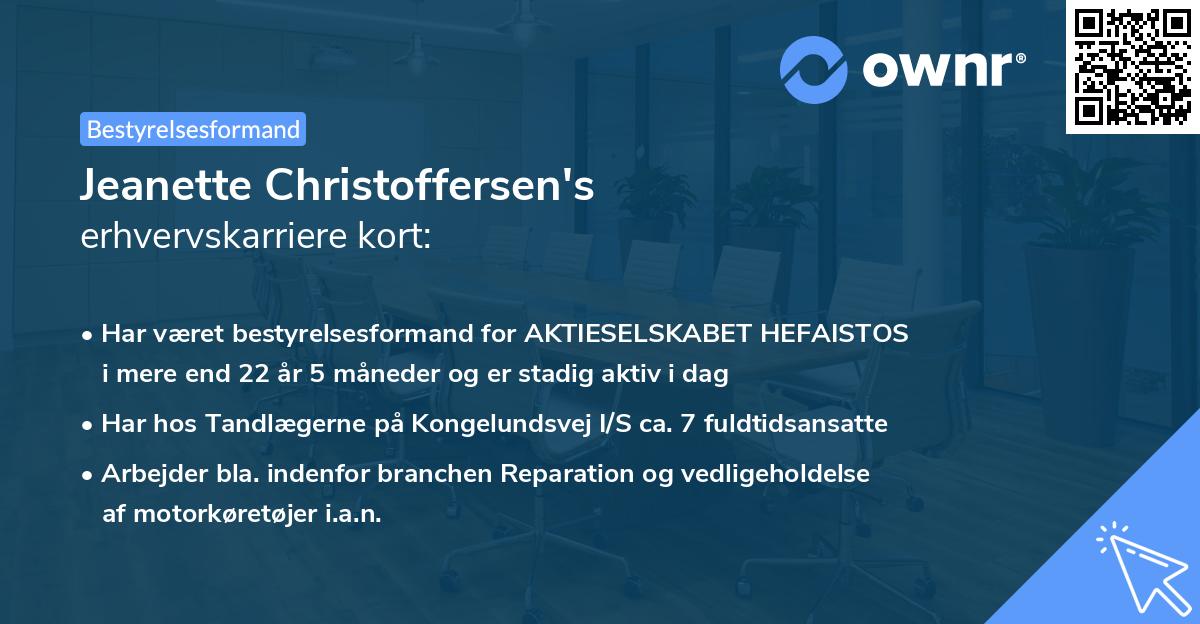 ownr®

Bestyrelsesformand

Jeanette Christoffersen's
erhvervskarriere kort:

• Har været bestyrelsesformand for AKTIESELSKABET HEFAISTOS i mere end 22 år 5 måneder og er stadig aktiv i dag

• Har hos Tandlægerne på Kongelundsvej I/S ca. 7 fuldtidsansatte

• Arbejder bla. indenfor branchen Reparation og vedligeholdelse af motorkøretøjer i.a.n.